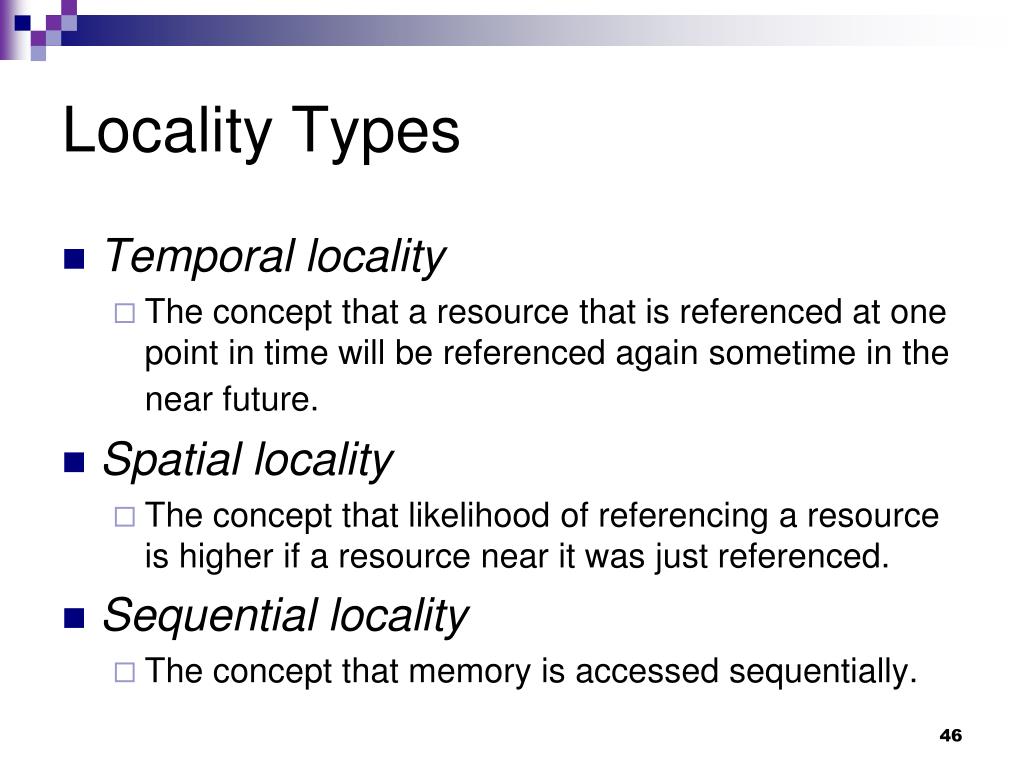 Locality Types

Temporal locality

The concept that a resource that is referenced at one point in time will be referenced again sometime in the near future.

Spatial locality

The concept that likelihood of referencing a resource is higher if a resource near it was just referenced.

Sequential locality

The concept that memory is accessed sequentially.

46